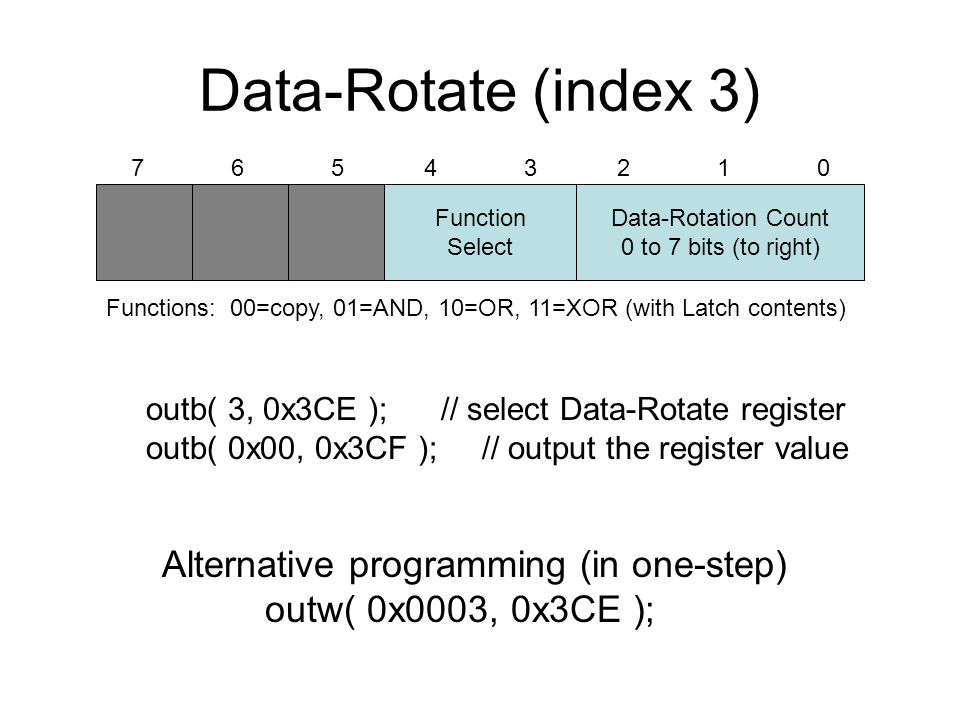 Data-Rotate (index 3)

7 6 5 4 3 2 1 0

Function Select

Data-Rotation Count 0 to 7 bits (to right)

Functions: 00=copy, 01=AND, 10=OR, 11=XOR (with Latch contents)

outb( 3, 0x3CE ); // select Data-Rotate register
outb( 0x00, 0x3CF ); // output the register value

Alternative programming (in one-step)
outw( 0x0003, 0x3CE );